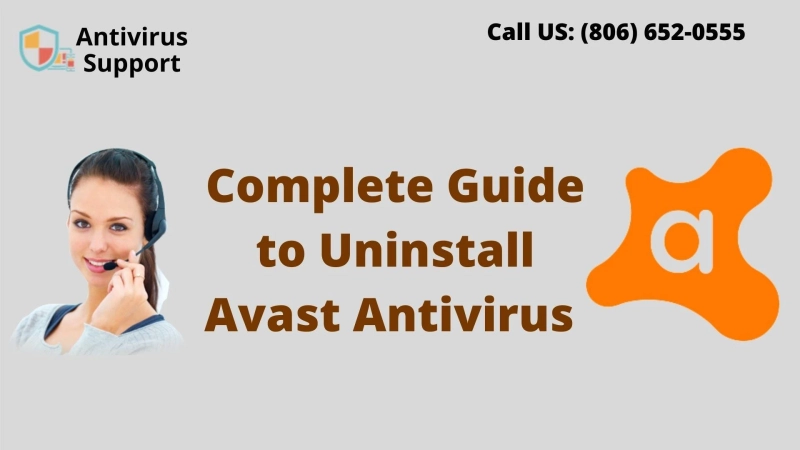 Antivirus Support

Call US: (806) 652-0555

Complete Guide to Uninstall Avast Antivirus

a